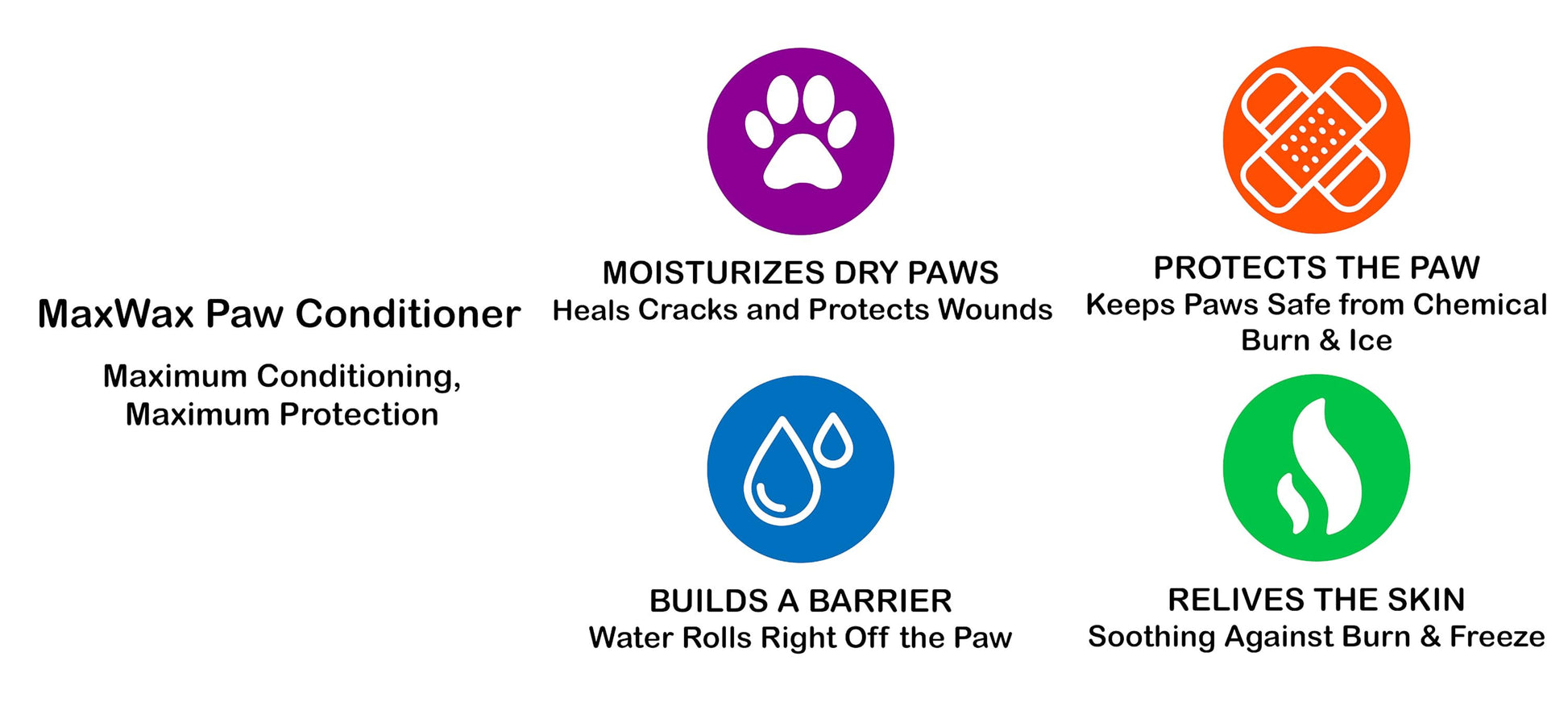 MaxWax Paw Conditioner

Maximum Conditioning, Maximum Protection

MOISTURIZES DRY PAWS
Heals Cracks and Protects Wounds

PROTECTS THE PAW
Keeps Paws Safe from Chemical Burn & Ice

BUILDS A BARRIER
Water Rolls Right Off the Paw

RELIVES THE SKIN
Soothing Against Burn & Freeze